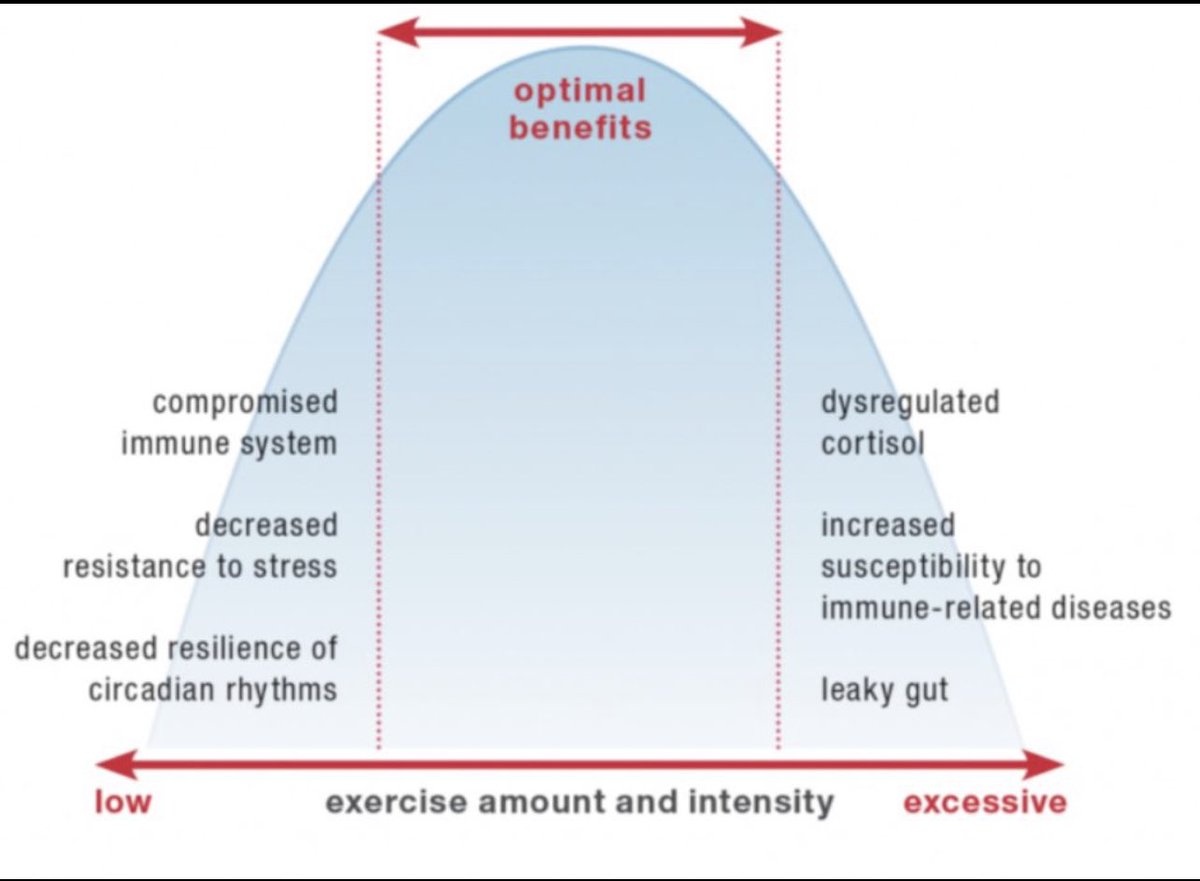 optimal benefits

compromised immune system

decreased resistance to stress

decreased resilience of circadian rhythms

dysregulated cortisol

increased susceptibility to immune-related diseases

leaky gut

low

exercise amount and intensity

excessive